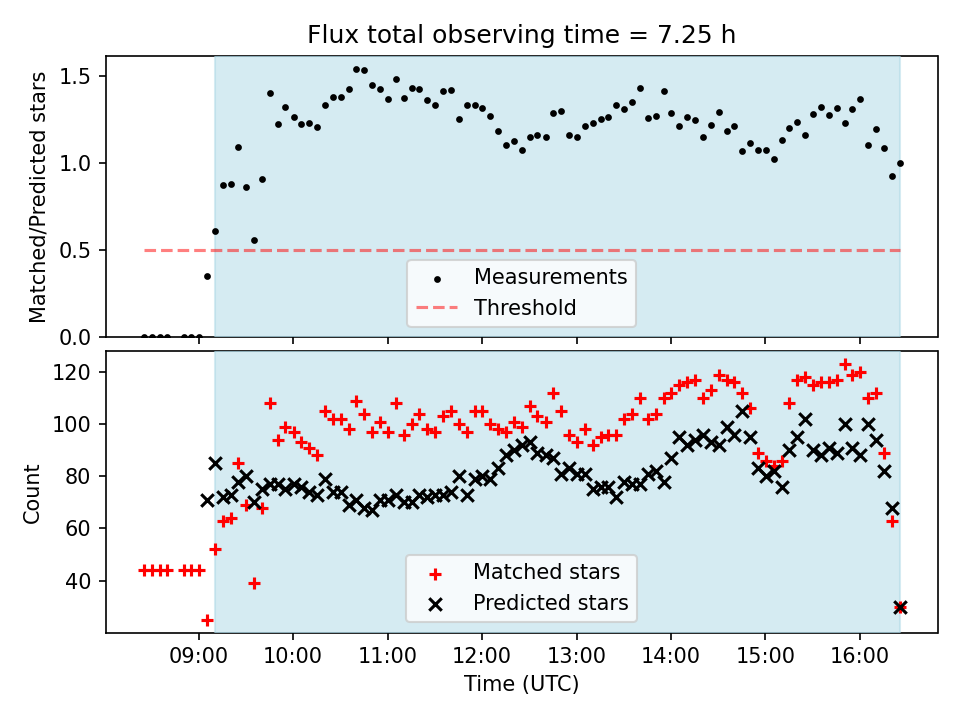 Flux total observing time = 7.25 h

Matched/Predicted stars

1.5
1.0
0.5
0.0

Measurements
Threshold

Count

120
100
80
60
40

Matched stars
Predicted stars

09:00
10:00
11:00
12:00
13:00
14:00
15:00
16:00

Time (UTC)